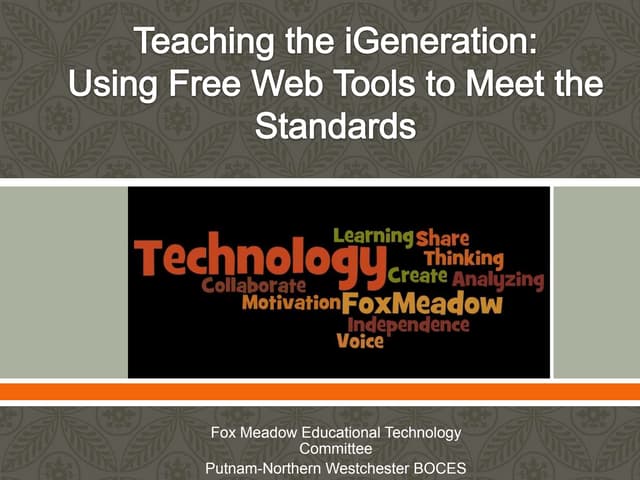 Teaching the iGeneration: Using Free Web Tools to Meet the Standards

Learning Share
Technology Thinking
Create Analyzing
Collaborate
Motivation FoxMeadow
Independence
Voice

Fox Meadow Educational Technology Committee
Putnam-Northern Westchester BOCES